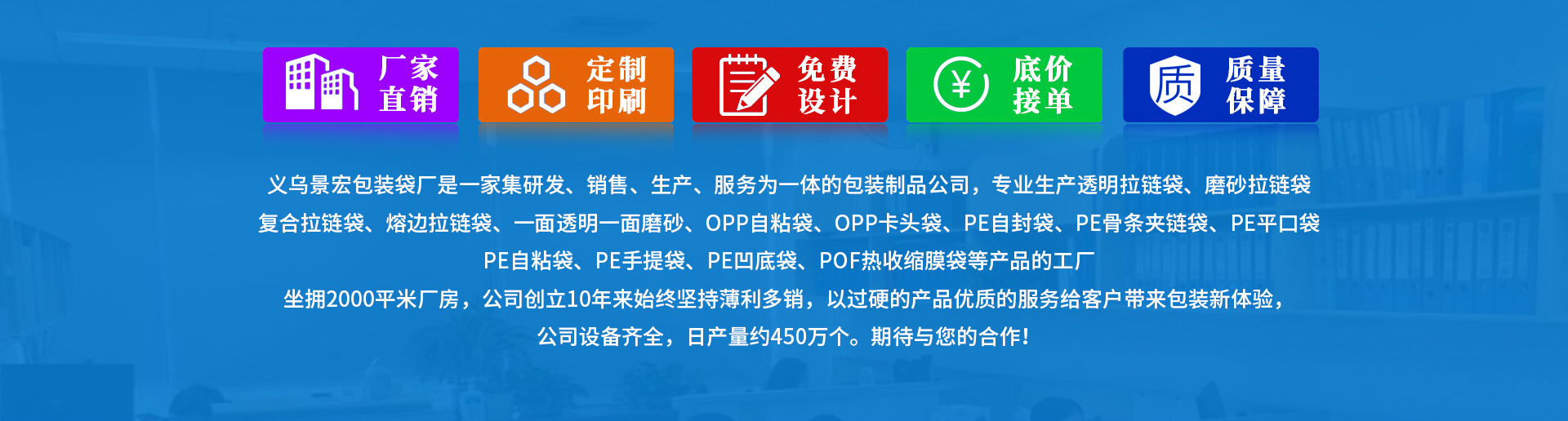 厂家直销

定制印刷

免费设计

¥

底价接单

质

质量保障

义乌景宏包装袋厂是一家集研发、销售、生产、服务为一体的包装制品公司，专业生产透明拉链袋、磨砂拉链袋
复合拉链袋、熔边拉链袋、一面透明一面磨砂、OPP自粘袋、OPP卡头袋、PE自封袋、PE骨条夹链袋、PE平口袋
PE自粘袋、PE手提袋、PE凹底袋、POF热收缩膜袋等产品的工厂
坐拥2000平米厂房，公司创立10年来始终坚持薄利多销，以过硬的产品优质的服务给客户带来包装新体验，
公司设备齐全，日产量约450万个。期待与您的合作!